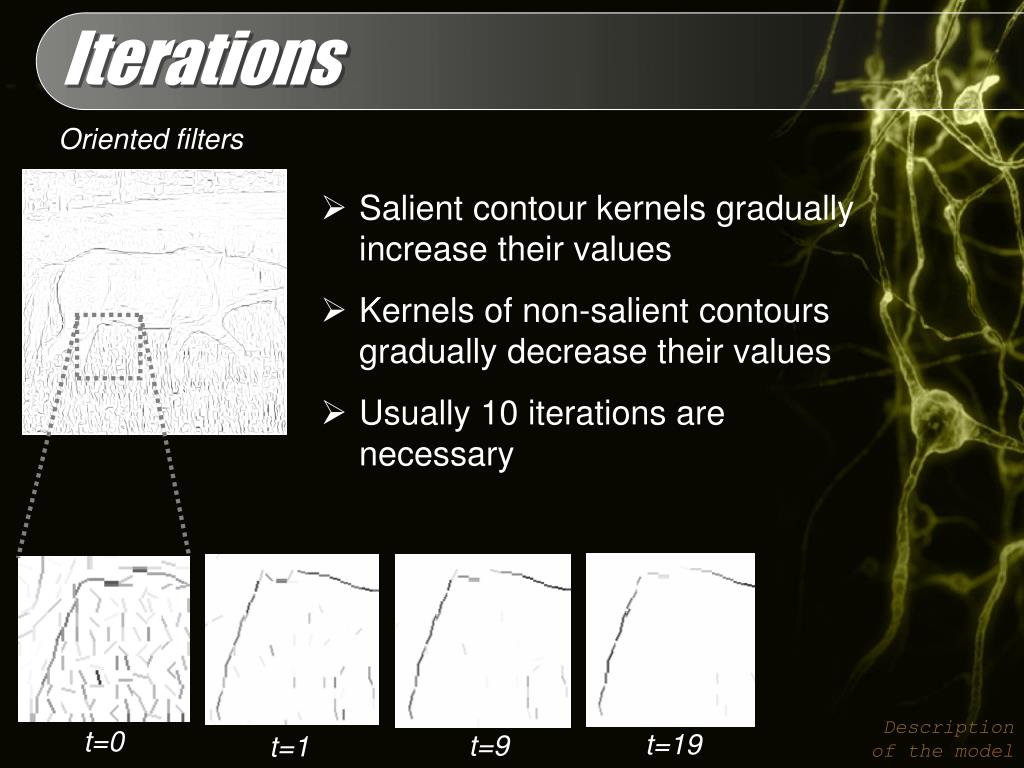 Iterations

Oriented filters

➢ Salient contour kernels gradually increase their values

➢ Kernels of non-salient contours gradually decrease their values

➢ Usually 10 iterations are necessary

t=0

t=1

t=9

t=19

Description of the model